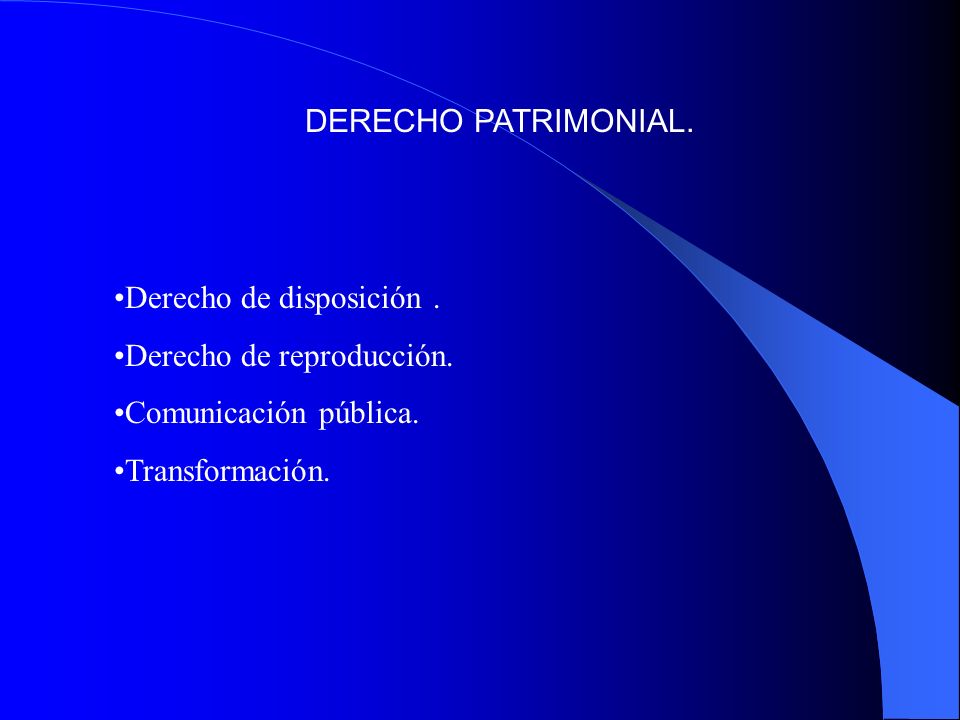 DERECHO PATRIMONIAL.

•Derecho de disposición .

•Derecho de reproducción.

•Comunicación pública.

•Transformación.